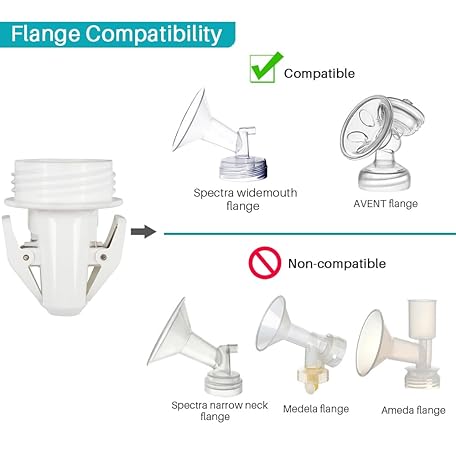 Flange Compatibility

Compatible

Spectra widemouth flange

AVENT flange

Non-compatible

Spectra narrow neck flange

Medela flange

Ameda flange